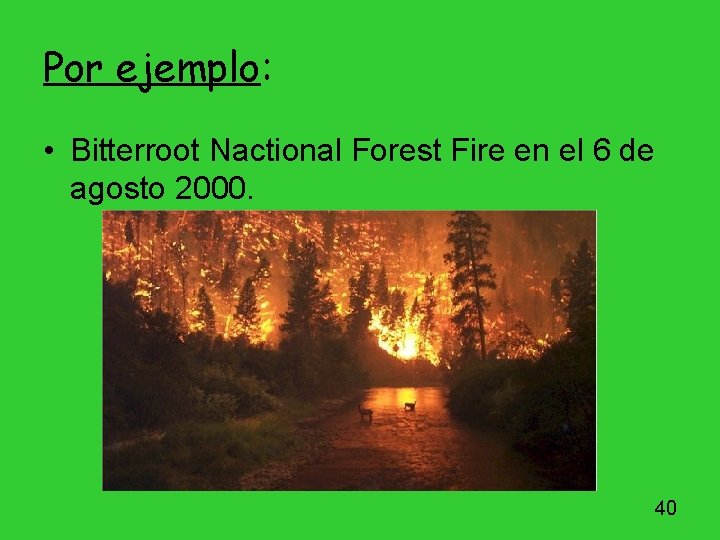 Por ejemplo:

• Bitterroot Nactional Forest Fire en el 6 de agosto 2000.

40